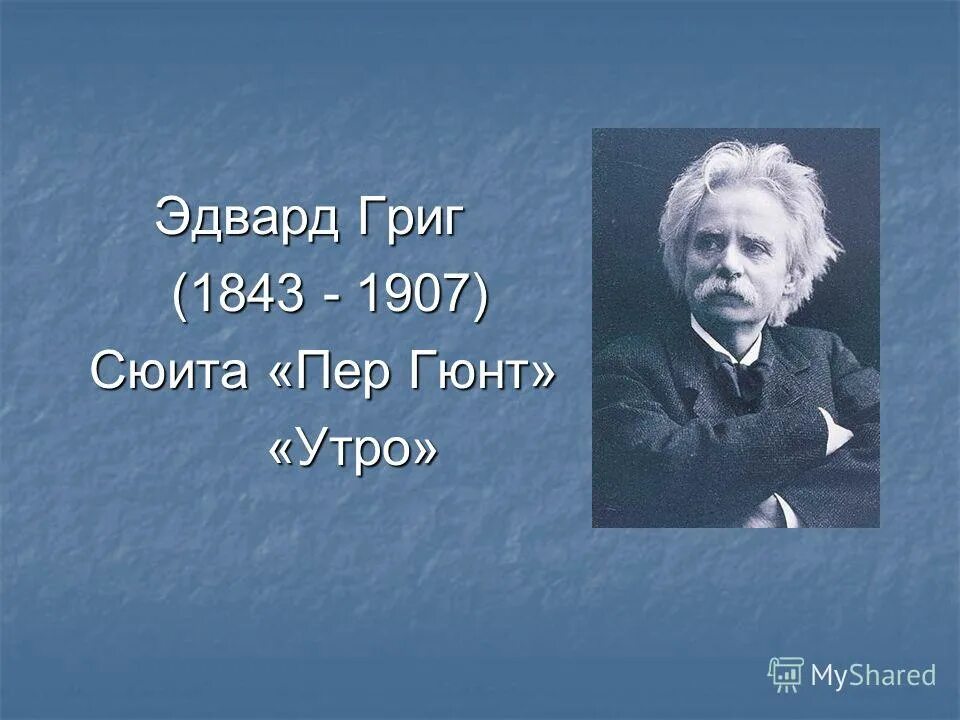 Эдвард Григ
(1843 - 1907)
Сюита «Пер Гюнт»
«Утро»

MyShared